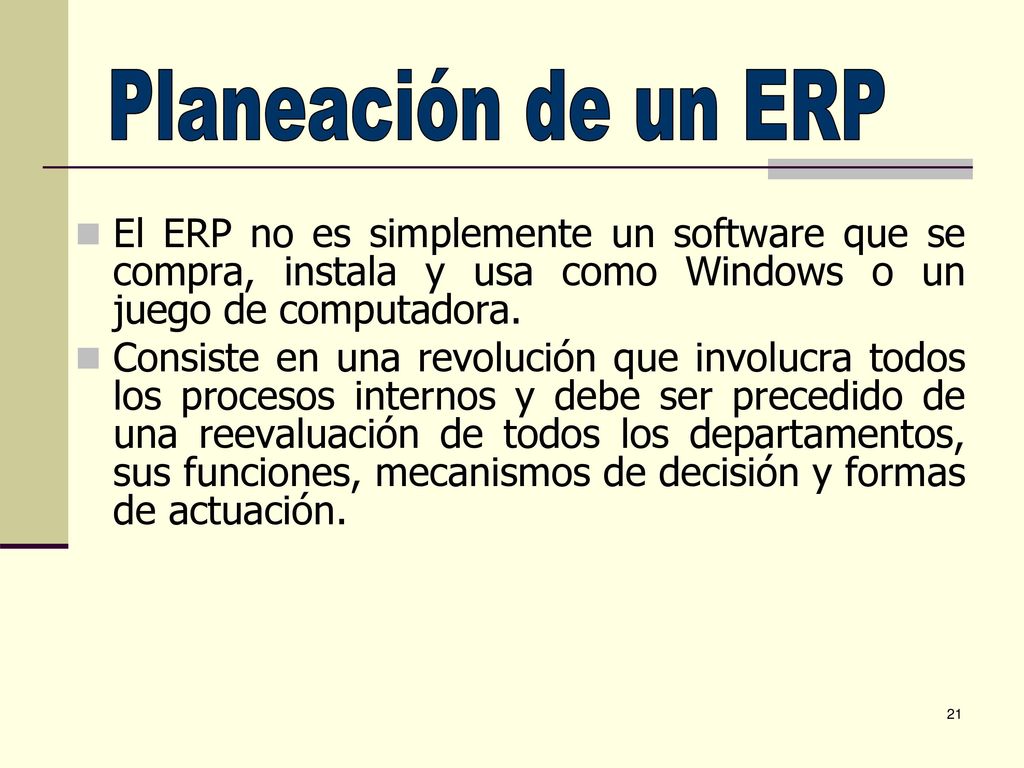 Planeación de un ERP

El ERP no es simplemente un software que se compra, instala y usa como Windows o un juego de computadora.

Consiste en una revolución que involucra todos los procesos internos y debe ser precedido de una reevaluación de todos los departamentos, sus funciones, mecanismos de decisión y formas de actuación.

21